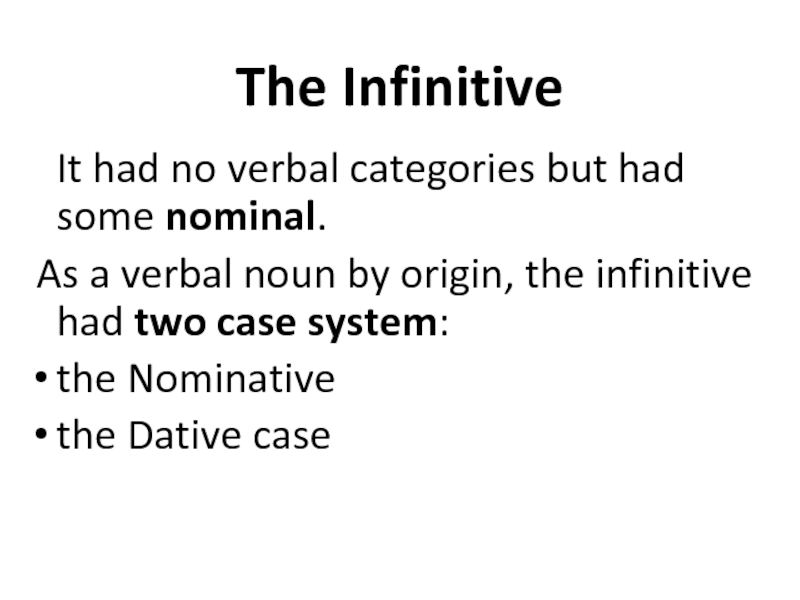 The Infinitive

It had no verbal categories but had some nominal.

As a verbal noun by origin, the infinitive had two case system:

• the Nominative
• the Dative case